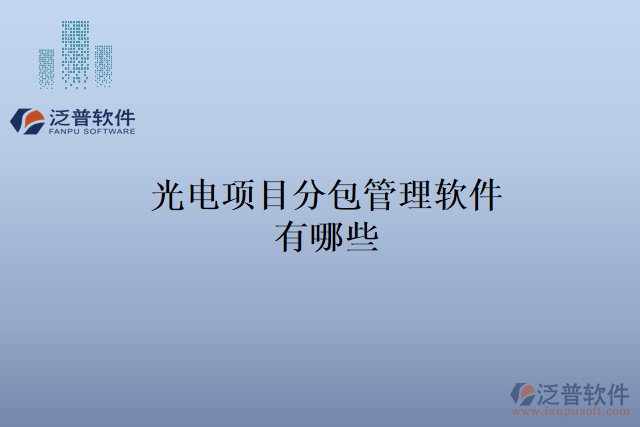 泛普软件
FANPU SOFTWARE

光电项目分包管理软件有哪些

泛普软件
www.fanpusoft.com